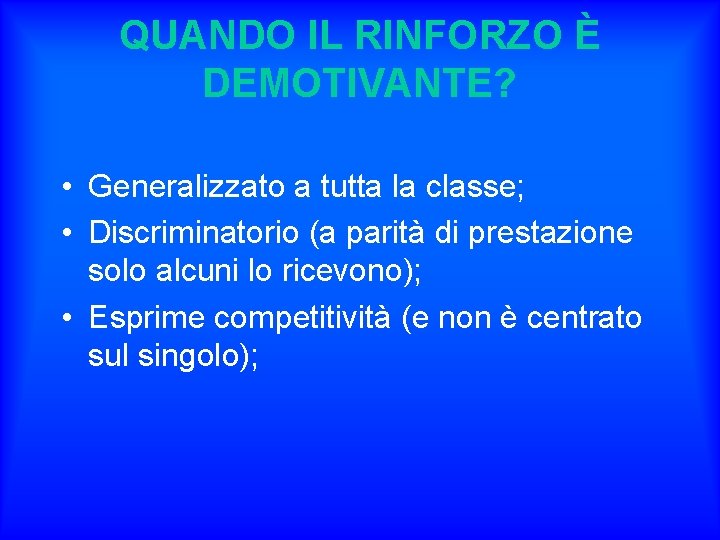 QUANDO IL RINFORZO È DEMOTIVANTE?

• Generalizzato a tutta la classe;
• Discriminatorio (a parità di prestazione solo alcuni lo ricevono);
• Esprime competitività (e non è centrato sul singolo);